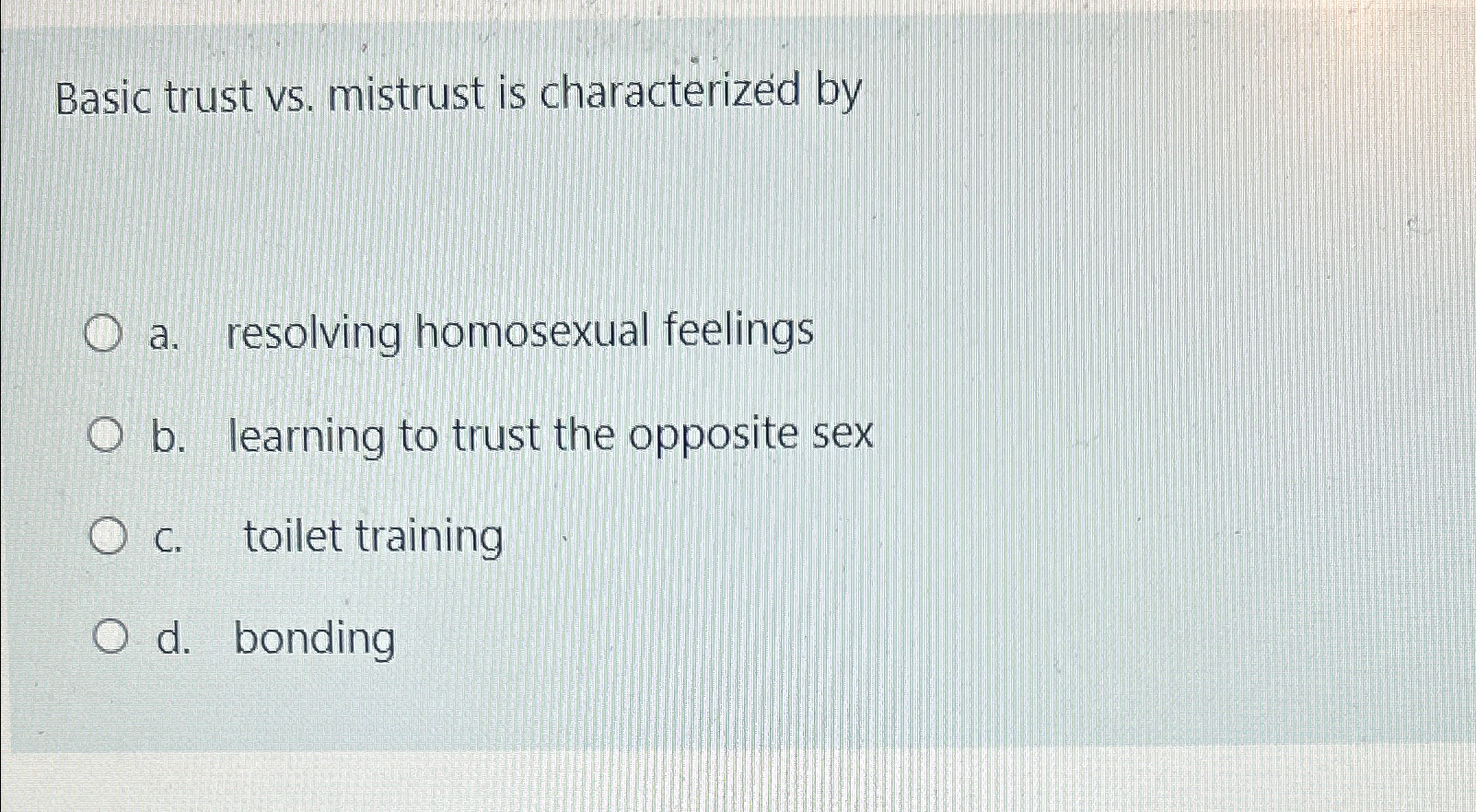 Basic trust vs. mistrust is characterized by

a. resolving homosexual feelings

b. learning to trust the opposite sex

c. toilet training

d. bonding